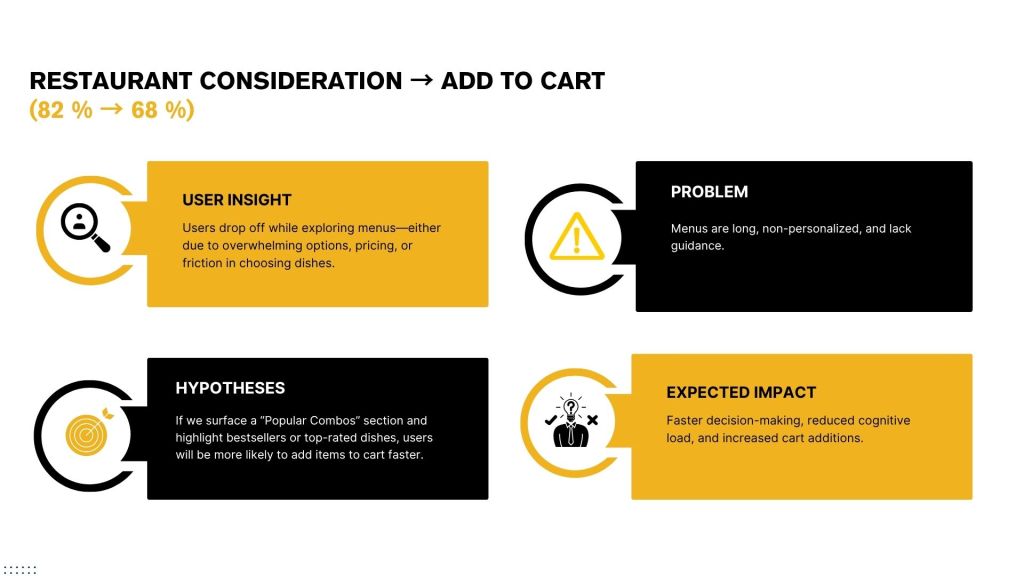 RESTAURANT CONSIDERATION → ADD TO CART
(82 % → 68 %)

USER INSIGHT

Users drop off while exploring menus—either due to overwhelming options, pricing, or friction in choosing dishes.

PROBLEM

Menus are long, non-personalized, and lack guidance.

HYPOTHESES

If we surface a "Popular Combos" section and highlight bestsellers or top-rated dishes, users will be more likely to add items to cart faster.

EXPECTED IMPACT

Faster decision-making, reduced cognitive load, and increased cart additions.